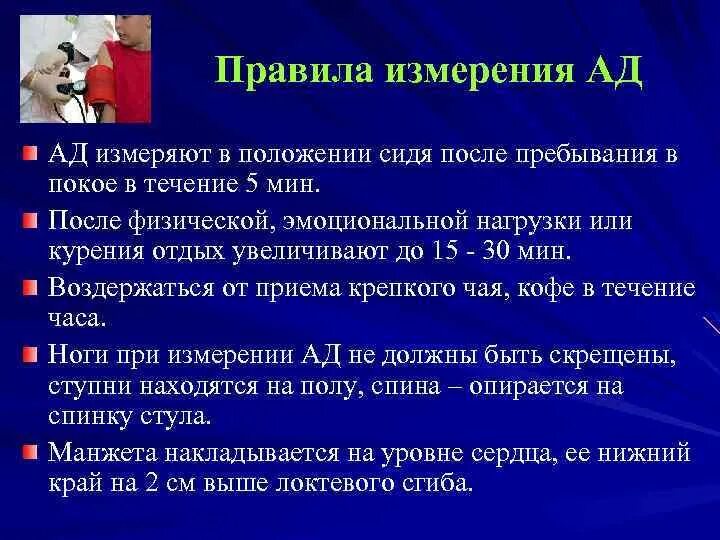 Правила измерения АД

АД измеряют в положении сидя после пребывания в покое в течение 5 мин.

После физической, эмоциональной нагрузки или курения отдых увеличивают до 15 - 30 мин.

Воздержаться от приема крепкого чая, кофе в течение часа.

Ноги при измерении АД не должны быть скрещены, ступни находятся на полу, спина – опирается на спинку стула.

Манжета накладывается на уровне сердца, ее нижний край на 2 см выше локтевого сгиба.